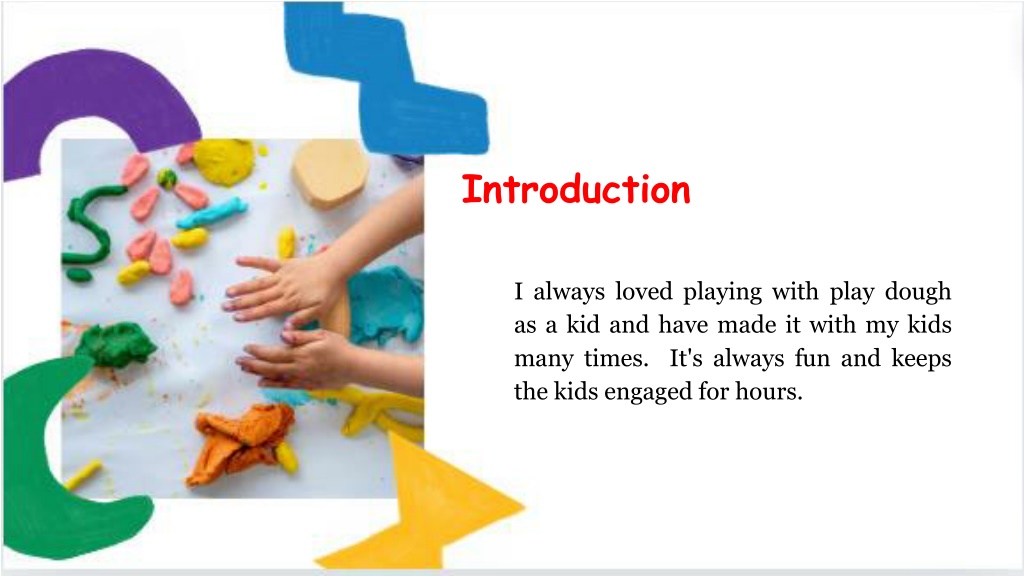 Introduction

I always loved playing with play dough as a kid and have made it with my kids many times. It's always fun and keeps the kids engaged for hours.